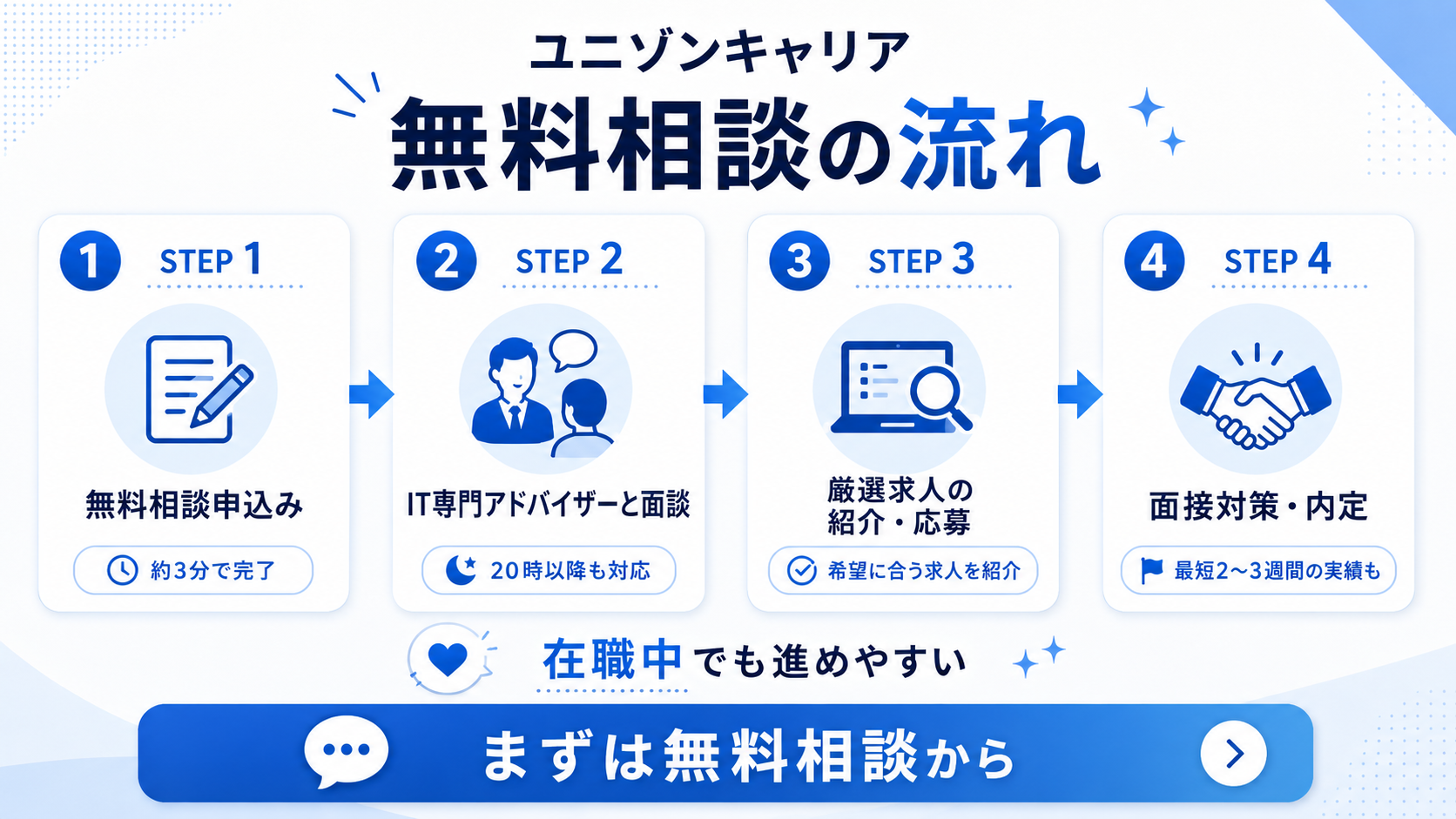 ユニゾンキャリア
無料相談の流れ

1 STEP 1
無料相談申込み
約3分で完了

2 STEP 2
IT専門アドバイザーと面談
20時以降も対応

3 STEP 3
厳選求人の紹介・応募
希望に合う求人を紹介

4 STEP 4
面接対策・内定
最短2〜3週間の実績も

在職中でも進めやすい

まずは無料相談から